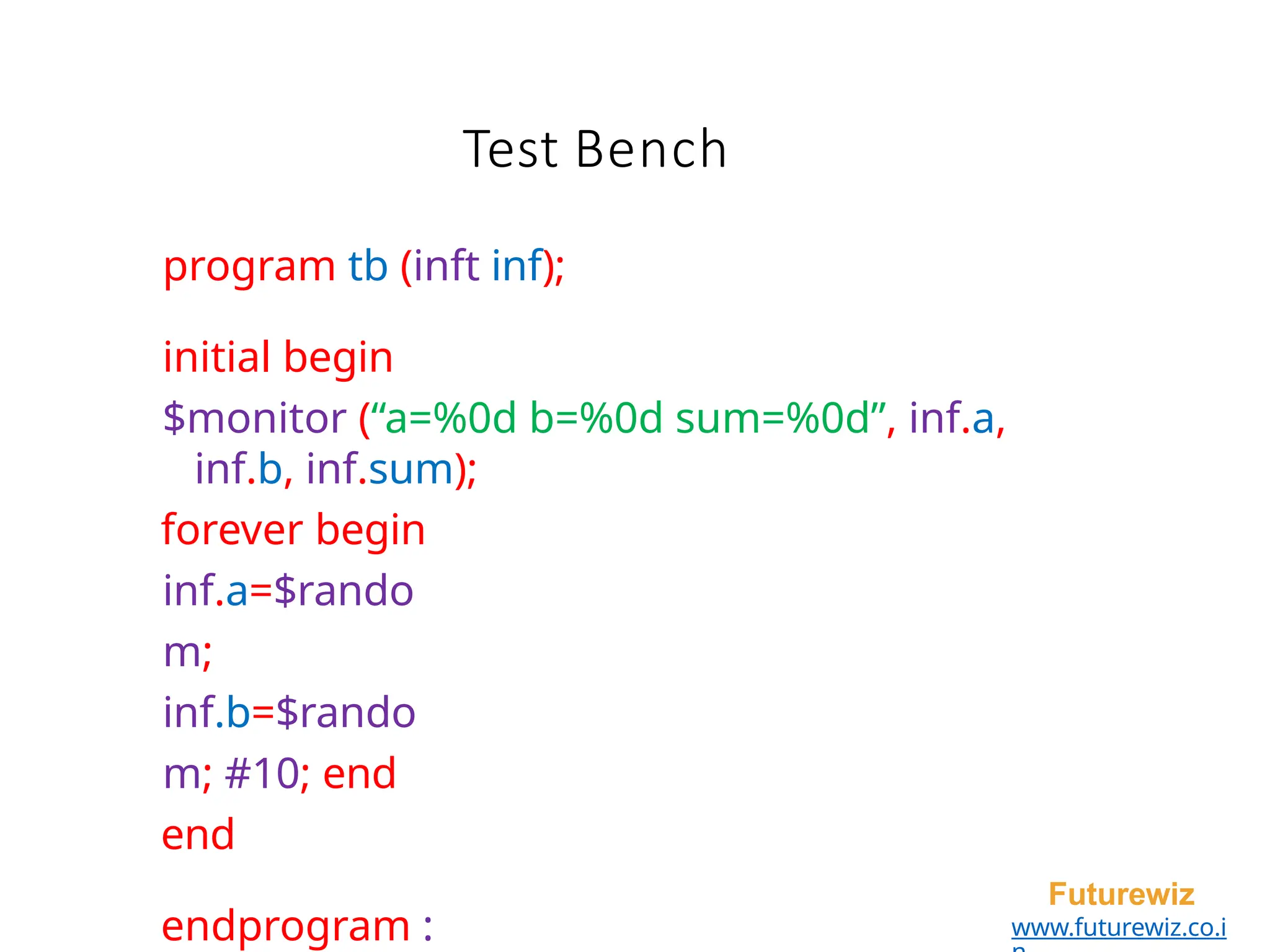 Test Bench

program tb (inft inf);

initial begin

$monitor (“a=%0d b=%0d sum=%0d”, inf.a, inf.b, inf.sum);

forever begin

inf.a=$rando

m;

inf.b=$rando

m; #10; end

end

endprogram :

Futurewiz
www.futurewiz.co.i
n